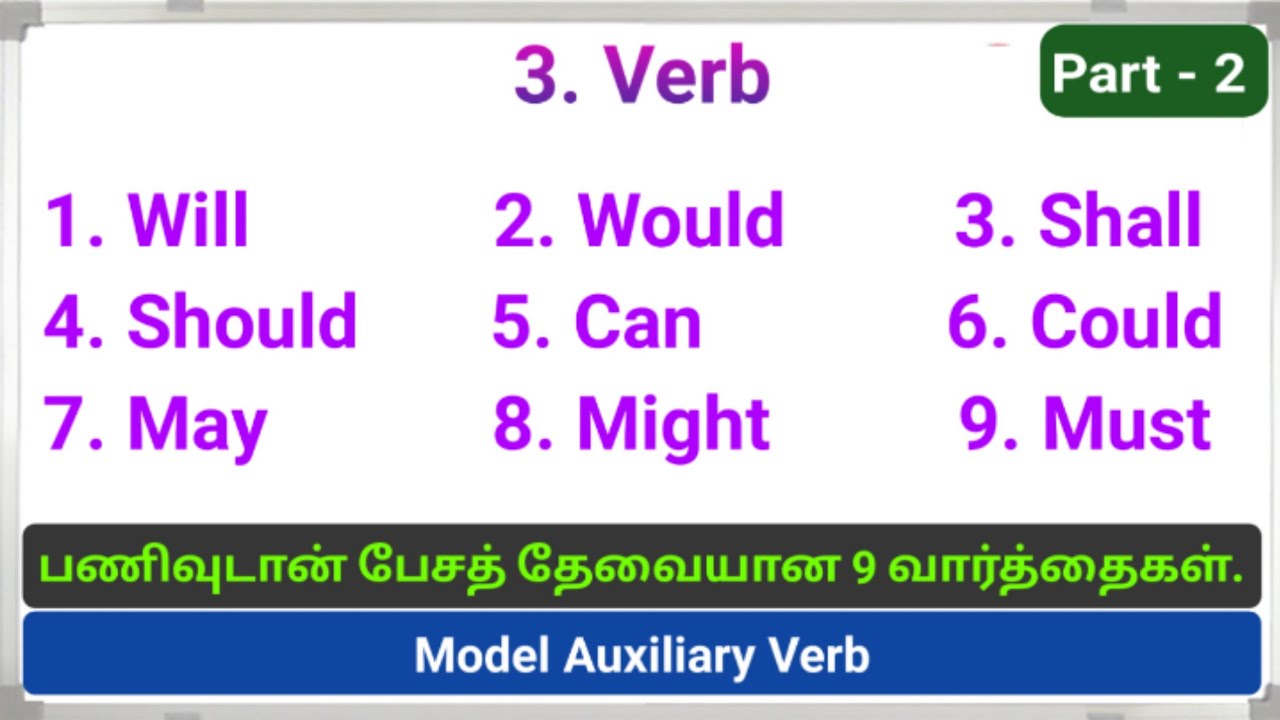 3. Verb

Part - 2

1. Will
2. Would
3. Shall
4. Should
5. Can
6. Could
7. May
8. Might
9. Must

பணிவுடான் பேசத் தேவையான 9 வார்த்தைகள்.

Model Auxiliary Verb